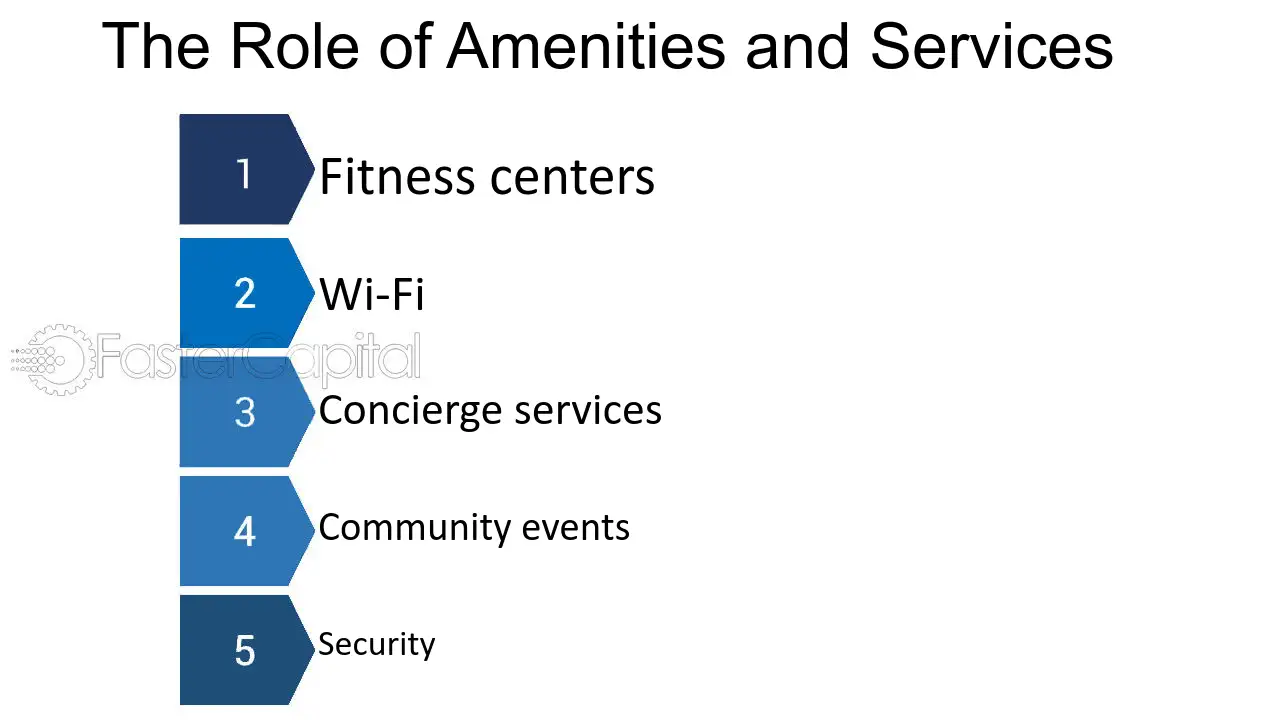 The Role of Amenities and Services

1 Fitness centers

2 Wi-Fi

3 Concierge services

4 Community events

5 Security

FasterCapital